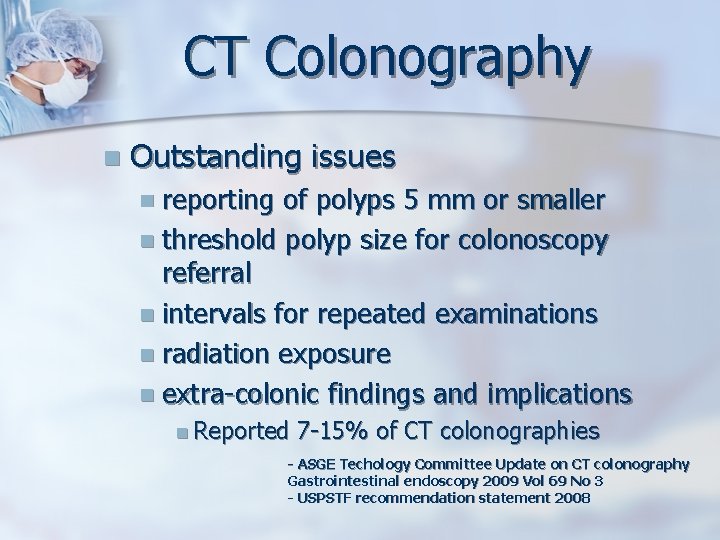 CT Colonography

Outstanding issues

reporting of polyps 5 mm or smaller

threshold polyp size for colonoscopy referral

intervals for repeated examinations

radiation exposure

extra-colonic findings and implications

Reported 7-15% of CT colonographies

- ASGE Techology Committee Update on CT colonography Gastrointestinal endoscopy 2009 Vol 69 No 3
- USPSTF recommendation statement 2008